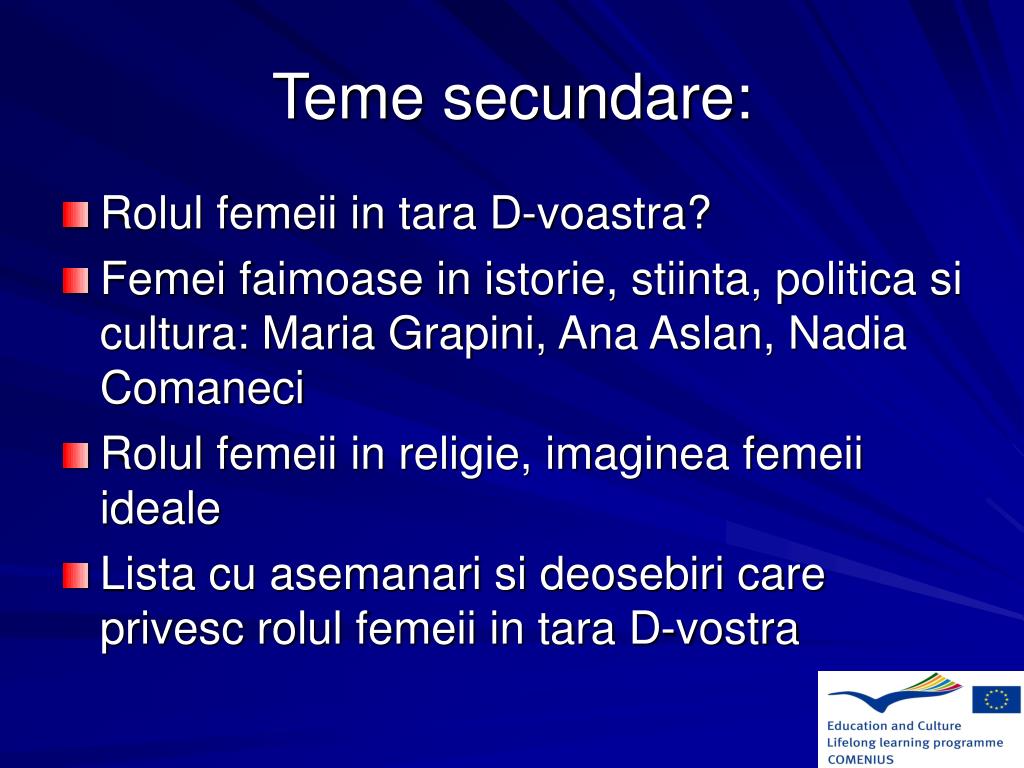 Teme secundare:

Rolul femeii in tara D-voastra?

Femei faimoase in istorie, stiinta, politica si cultura: Maria Grapini, Ana Aslan, Nadia Comaneci

Rolul femeii in religie, imaginea femeii ideale

Lista cu asemanari si deosebiri care privesc rolul femeii in tara D-vostra

Education and Culture
Lifelong learning programme
COMENIUS